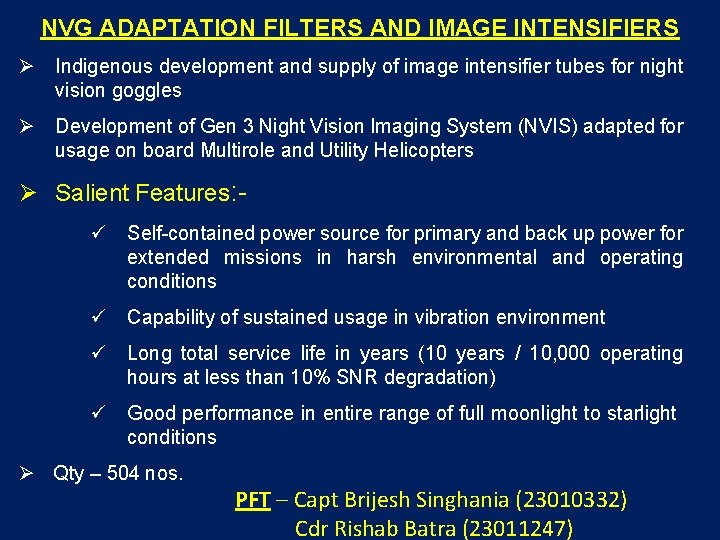 NVG ADAPTATION FILTERS AND IMAGE INTENSIFIERS

➢ Indigenous development and supply of image intensifier tubes for night vision goggles

➢ Development of Gen 3 Night Vision Imaging System (NVIS) adapted for usage on board Multirole and Utility Helicopters

➢ Salient Features:-

✓ Self-contained power source for primary and back up power for extended missions in harsh environmental and operating conditions

✓ Capability of sustained usage in vibration environment

✓ Long total service life in years (10 years / 10,000 operating hours at less than 10% SNR degradation)

✓ Good performance in entire range of full moonlight to starlight conditions

➢ Qty – 504 nos.

PFT – Capt Brijesh Singhania (23010332)
Cdr Rishab Batra (23011247)